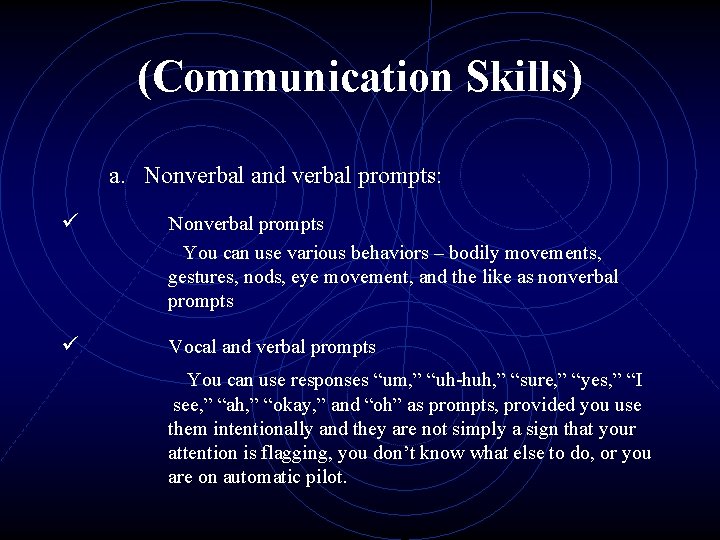 (Communication Skills)

a. Nonverbal and verbal prompts:

✓ Nonverbal prompts

You can use various behaviors – bodily movements, gestures, nods, eye movement, and the like as nonverbal prompts

✓ Vocal and verbal prompts

You can use responses “um,” “uh-huh,” “sure,” “yes,” “I see,” “ah,” “okay,” and “oh” as prompts, provided you use them intentionally and they are not simply a sign that your attention is flagging, you don’t know what else to do, or you are on automatic pilot.